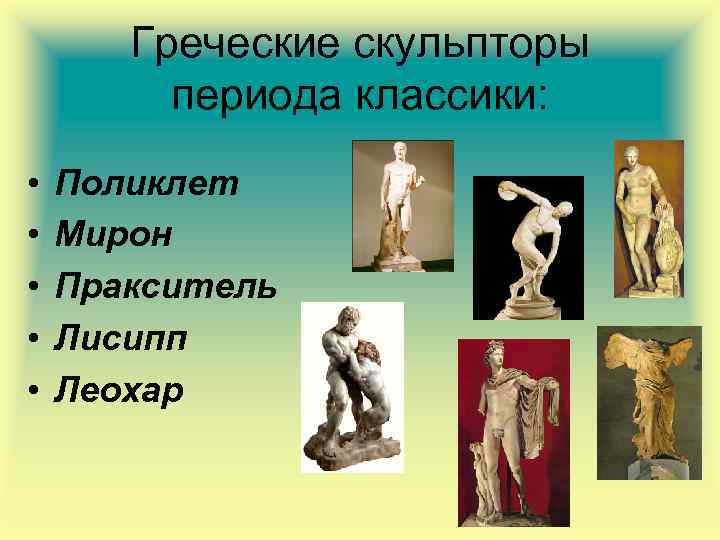 Греческие скульпторы периода классики:

• Поликлет
• Мирон
• Пракситель
• Лисипп
• Леохар